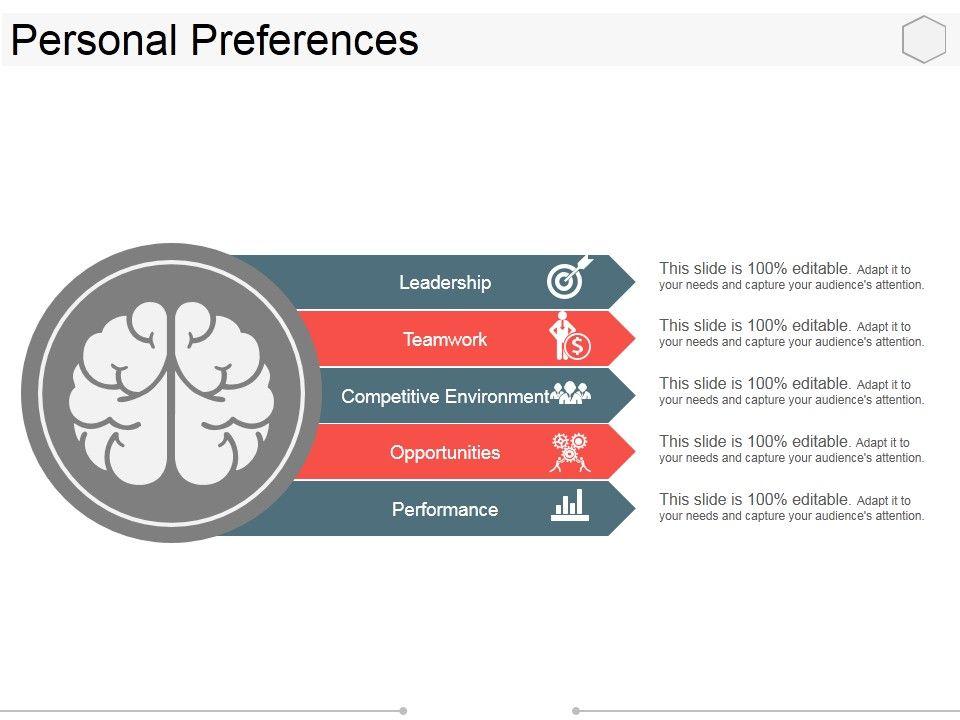 Personal Preferences

Leadership

Teamwork

Competitive Environment

Opportunities

Performance

This slide is 100% editable. Adapt it to your needs and capture your audience's attention.

This slide is 100% editable. Adapt it to your needs and capture your audience's attention.

This slide is 100% editable. Adapt it to your needs and capture your audience's attention.

This slide is 100% editable. Adapt it to your needs and capture your audience's attention.

This slide is 100% editable. Adapt it to your needs and capture your audience's attention.